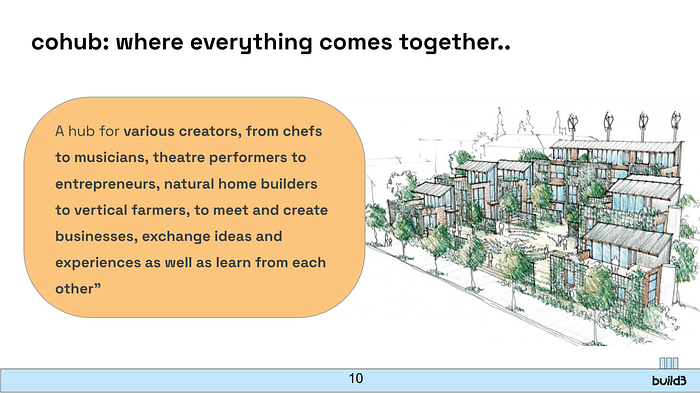 cohub: where everything comes together..

A hub for various creators, from chefs to musicians, theatre performers to entrepreneurs, natural home builders to vertical farmers, to meet and create businesses, exchange ideas and experiences as well as learn from each other”

10

build3